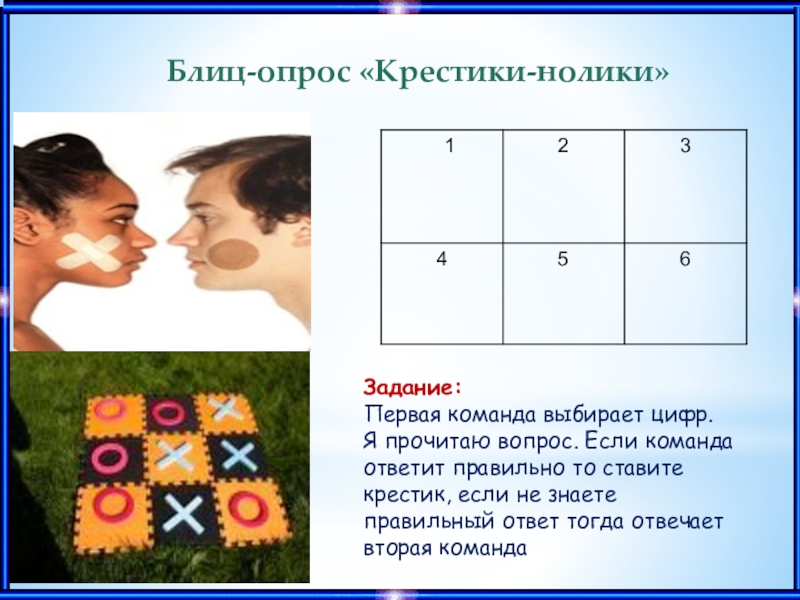 Блиц-опрос «Крестики-нолики»

| 1 | 2 | 3 |
|---|---|---|
| 4 | 5 | 6 |

Задание:
Первая команда выбирает цифр. Я прочитаю вопрос. Если команда ответит правильно то ставите крестик, если не знаете правильный ответ тогда отвечает вторая команда